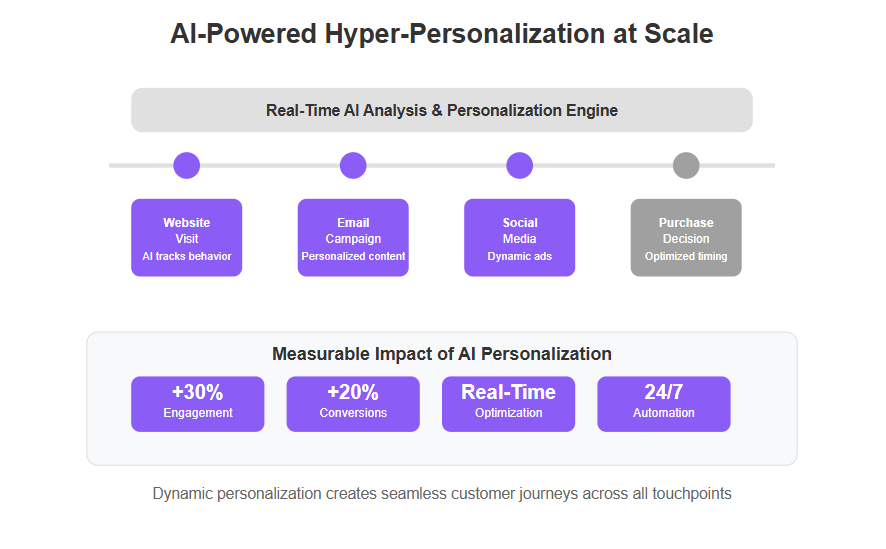 AI-Powered Hyper-Personalization at Scale

Real-Time AI Analysis & Personalization Engine

Website
Visit
AI tracks behavior

Email
Campaign
Personalized content

Social
Media
Dynamic ads

Purchase
Decision
Optimized timing

Measurable Impact of AI Personalization

+30%
Engagement

+20%
Conversions

Real-Time
Optimization

24/7
Automation

Dynamic personalization creates seamless customer journeys across all touchpoints